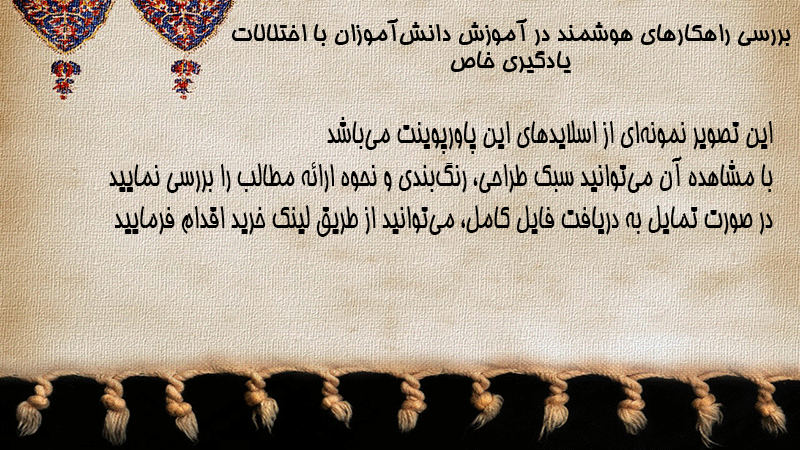 بررسی راهکارهای هوشمند در آموزش دانش‌آموزان با اختلالات یادگیری خاص

این تصویر نمونه‌ای از اسلایدهای این پاورپوینت می‌باشد
با مشاهده آن می‌توانید سبک طراحی، رنگ‌بندی و نحوه ارائه مطالب را بررسی نمایید
در صورت تمایل به دریافت فایل کامل، می‌توانید از طریق لینک خرید اقدام فرمایید